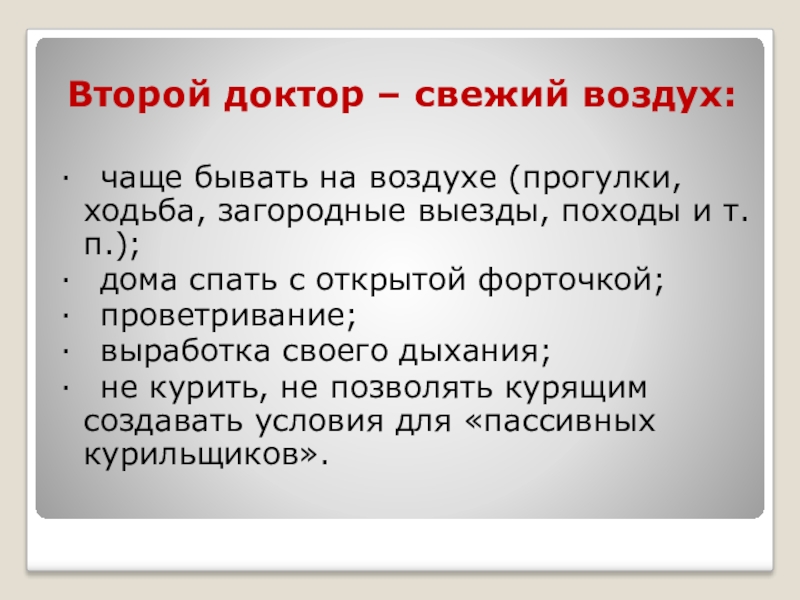 Второй доктор – свежий воздух:

· чаще бывать на воздухе (прогулки, ходьба, загородные выезды, походы и т. п.);
· дома спать с открытой форточкой;
· проветривание;
· выработка своего дыхания;
· не курить, не позволять курящим создавать условия для «пассивных курильщиков».